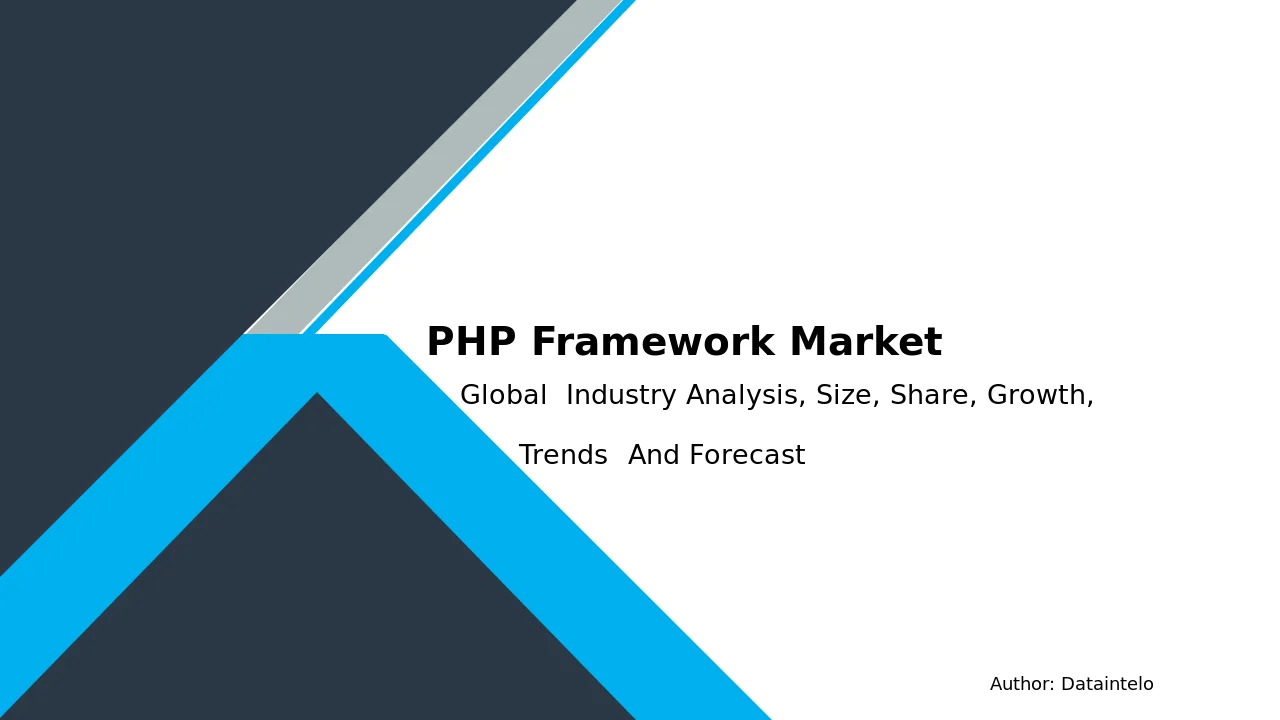 PHP Framework Market

Global Industry Analysis, Size, Share, Growth, Trends And Forecast

Author: Dataintelo